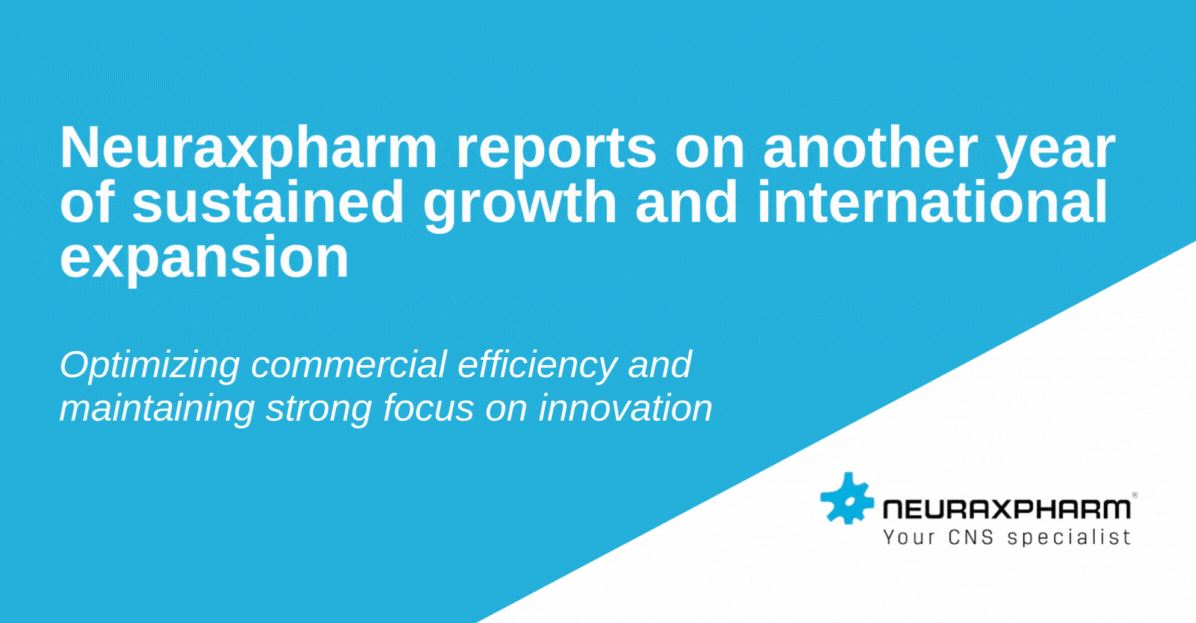 Neuraxpharm reports on another year of sustained growth and international expansion

Optimizing commercial efficiency and maintaining strong focus on innovation

NEURAXPHARM®
Your CNS specialist